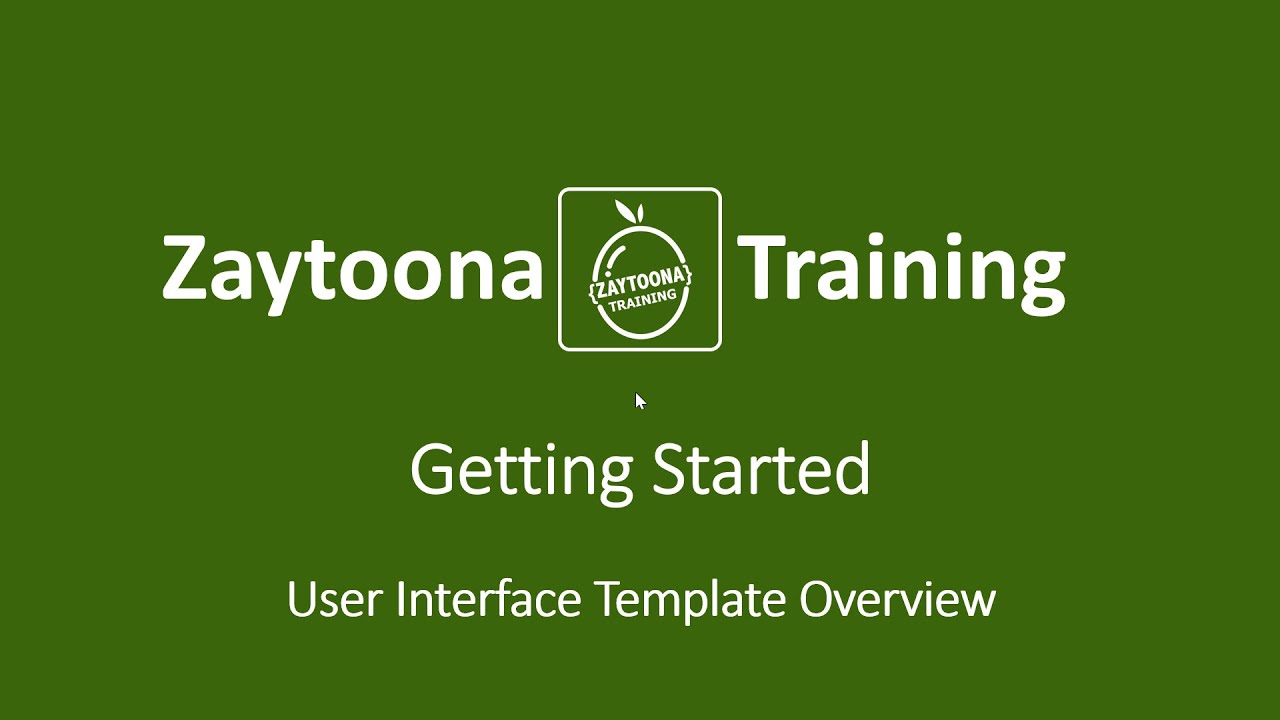 Zaytoona {ZAYTOONA} TRAINING Training

Getting Started

User Interface Template Overview